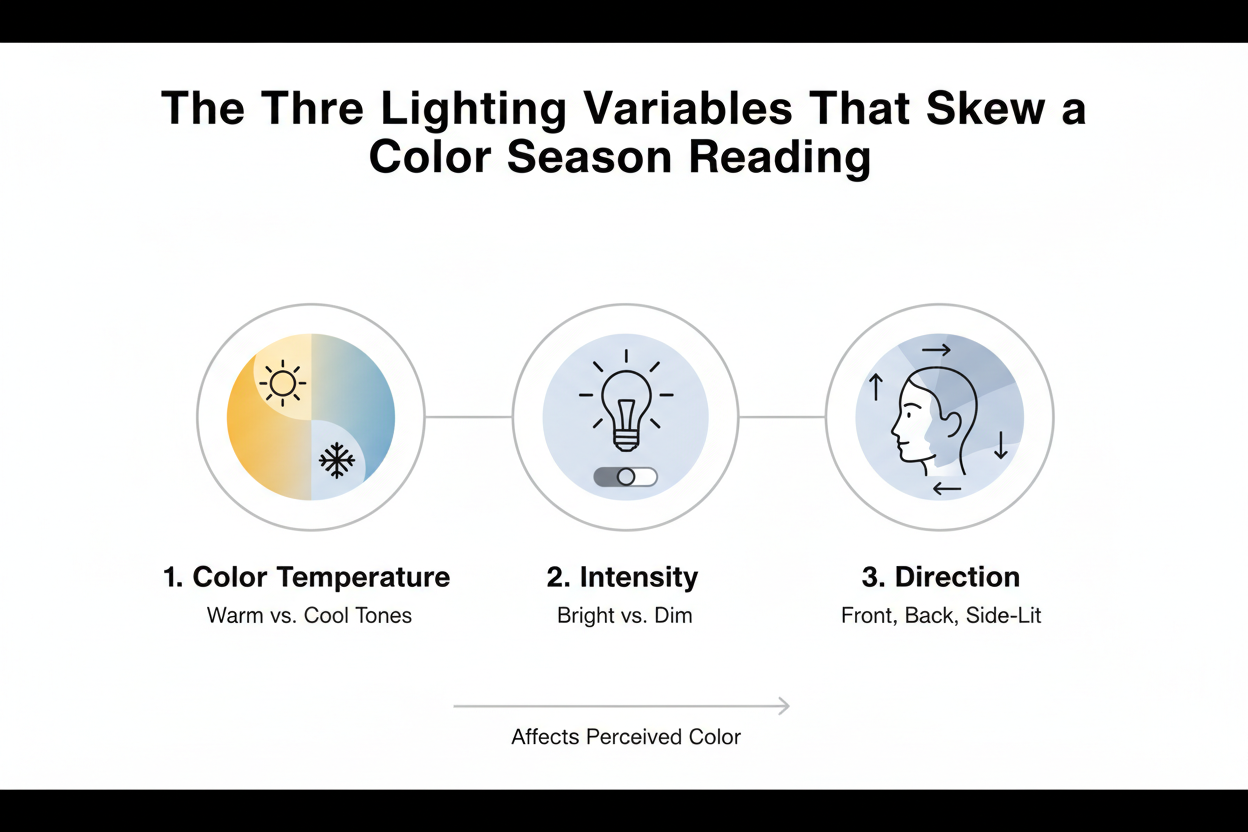 The Thre Lighting Variables That Skew a Color Season Reading

1. Color Temperature
Warm vs. Cool Tones

2. Intensity
Bright vs. Dim

3. Direction
Front, Back, Side-Lit

Affects Perceived Color